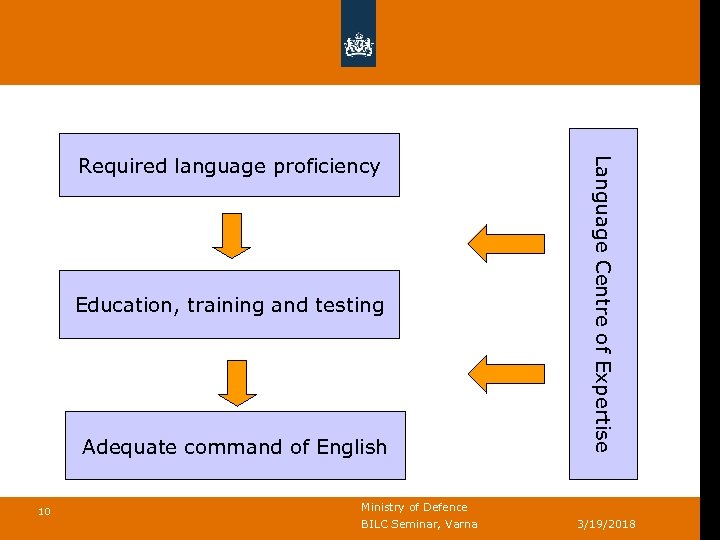 Required language proficiency

Education, training and testing

Adequate command of English

Language Centre of Expertise

10

Ministry of Defence

BILC Seminar, Varna

3/19/2018